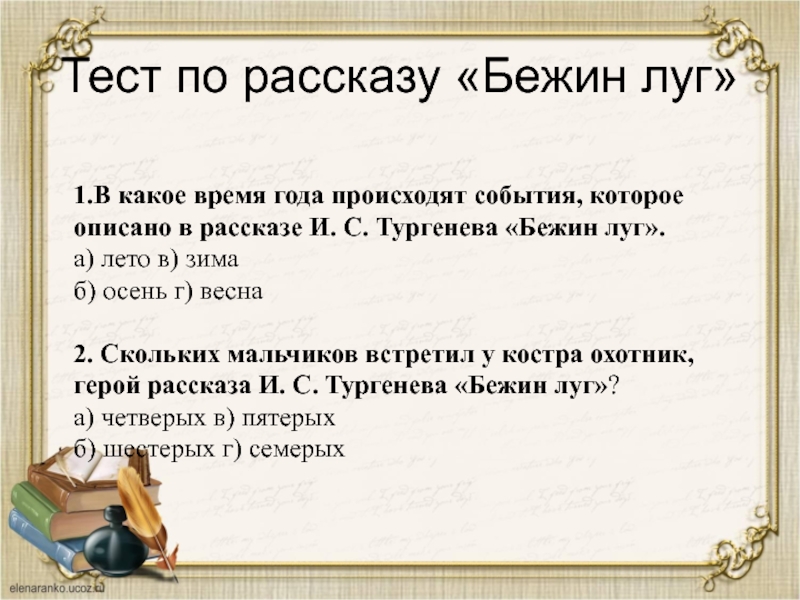 Тест по рассказу «Бежин луг»

1.В какое время года происходят события, которое описано в рассказе И. С. Тургенева «Бежин луг».
а) лето в) зима
б) осень г) весна

2. Скольких мальчиков встретил у костра охотник, герой рассказа И. С. Тургенева «Бежин луг»?
а) четверых в) пятерых
б) шестерых г) семерых

elenaranko.ucoz.ru